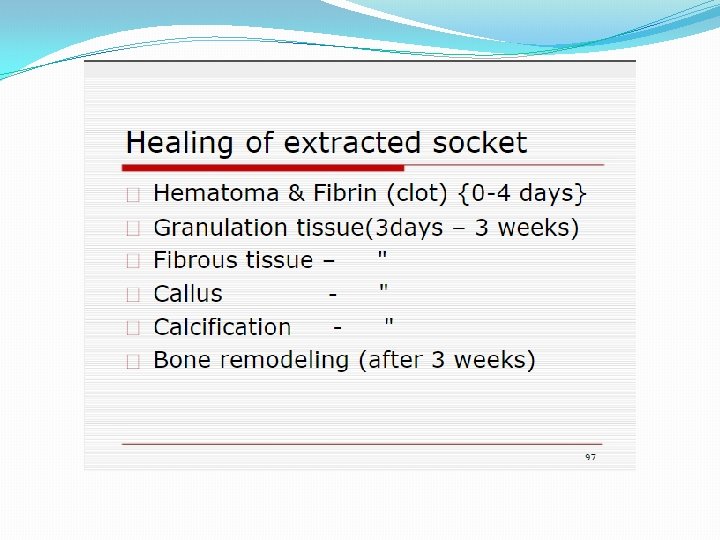 Healing of extracted socket

□ Hematoma & Fibrin (clot) {0-4 days}
□ Granulation tissue(3days – 3 weeks)
□ Fibrous tissue – "
□ Callus - "
□ Calcification - "
□ Bone remodeling (after 3 weeks)

97